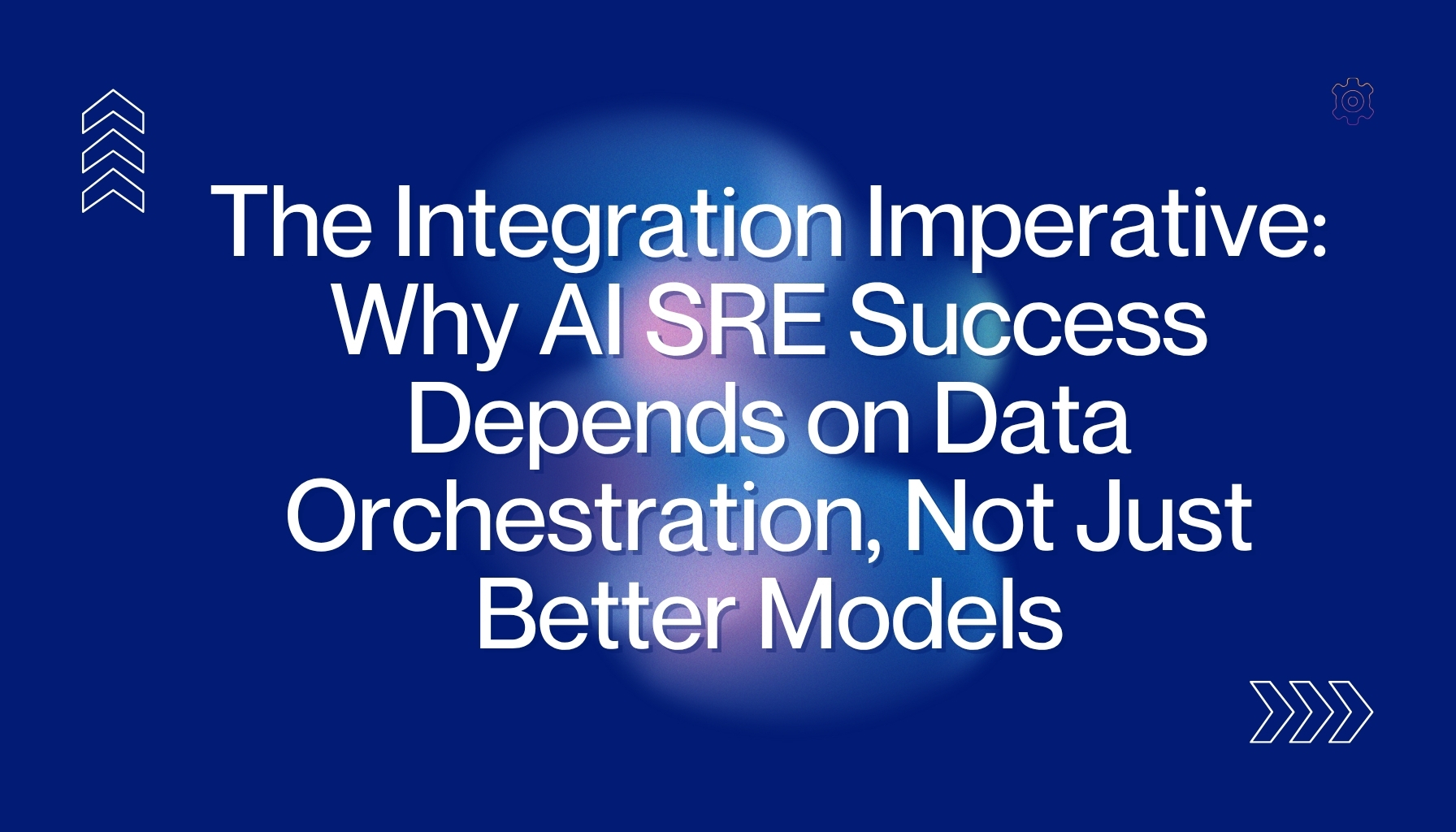 The Integration Imperative: Why AI SRE Success Depends on Data Orchestration, Not Just Better Models